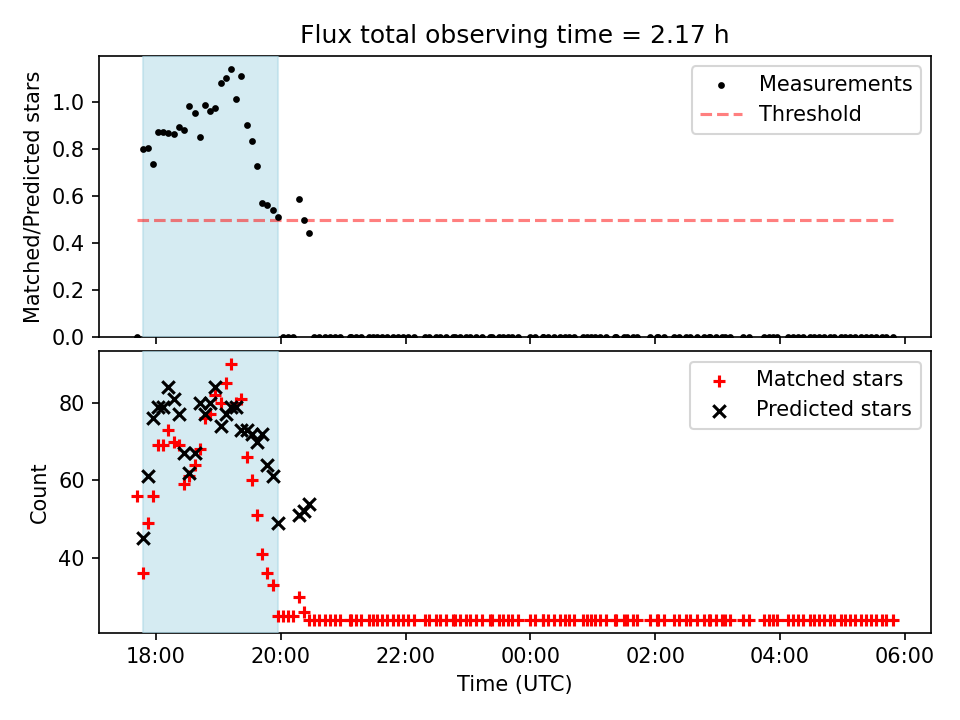 Flux total observing time = 2.17 h

Matched/Predicted stars

1.0
0.8
0.6
0.4
0.2
0.0

Measurements
Threshold

Count

80
60
40

Matched stars
Predicted stars

18:00
20:00
22:00
00:00
02:00
04:00
06:00

Time (UTC)